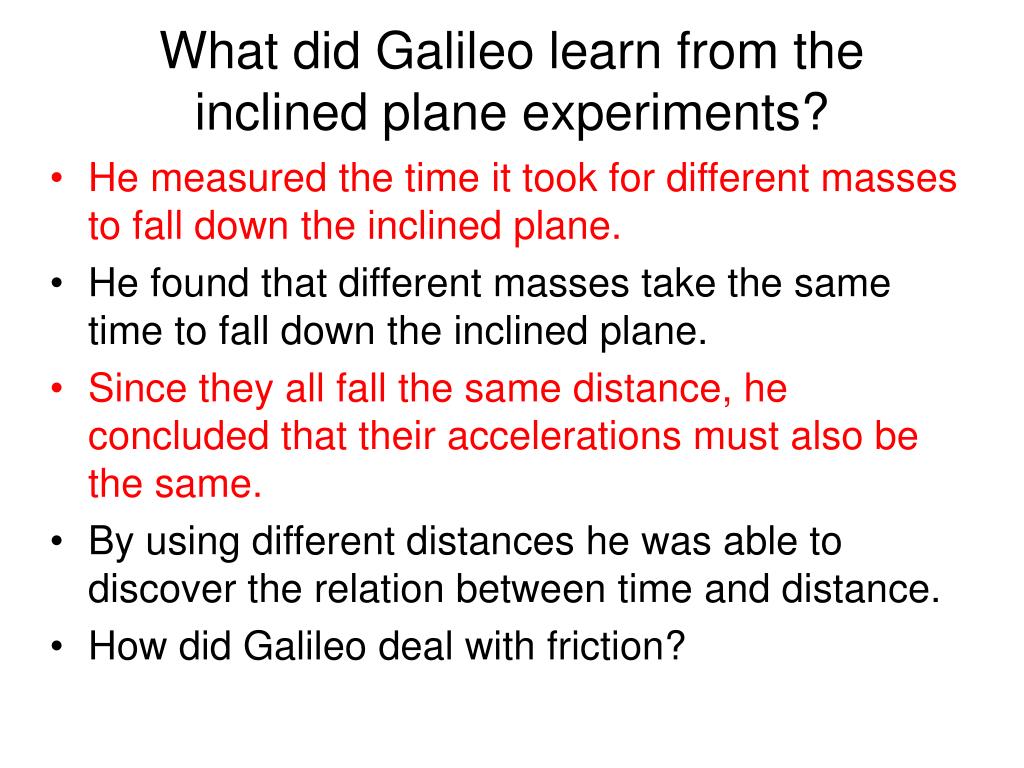 What did Galileo learn from the inclined plane experiments?

• He measured the time it took for different masses to fall down the inclined plane.
• He found that different masses take the same time to fall down the inclined plane.
• Since they all fall the same distance, he concluded that their accelerations must also be the same.
• By using different distances he was able to discover the relation between time and distance.
• How did Galileo deal with friction?